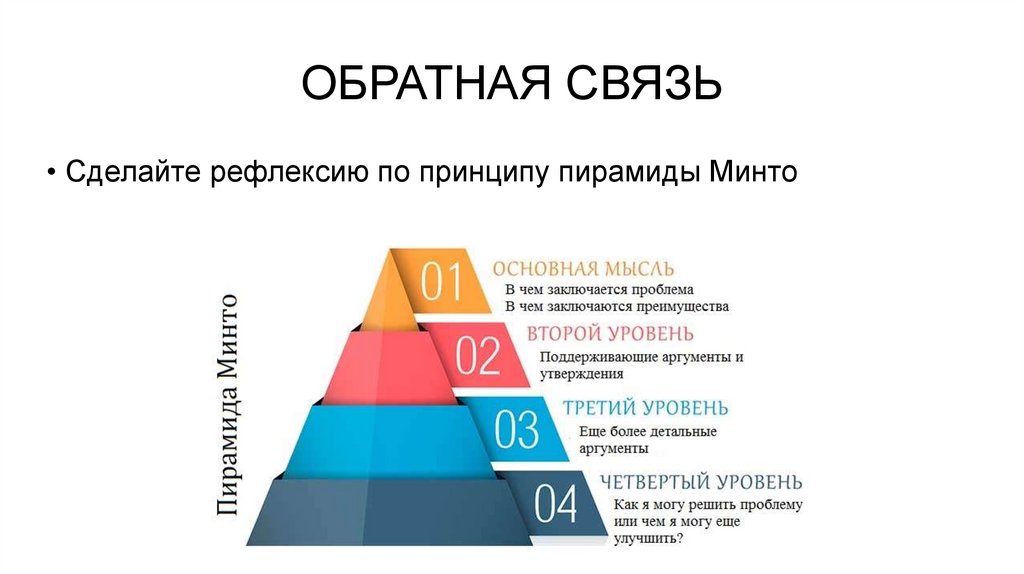 ОБРАТНАЯ СВЯЗЬ

• Сделайте рефлексию по принципу пирамиды Минто

Пирамида Минто

01 ОСНОВНАЯ МЫСЛЬ
В чем заключается проблема
В чем заключаются преимущества

02 ВТОРОЙ УРОВЕНЬ
Поддерживающие аргументы и утверждения

03 ТРЕТИЙ УРОВЕНЬ
Еще более детальные аргументы

04 ЧЕТВЕРТЫЙ УРОВЕНЬ
Как я могу решить проблему или чем я могу еще улучшить?